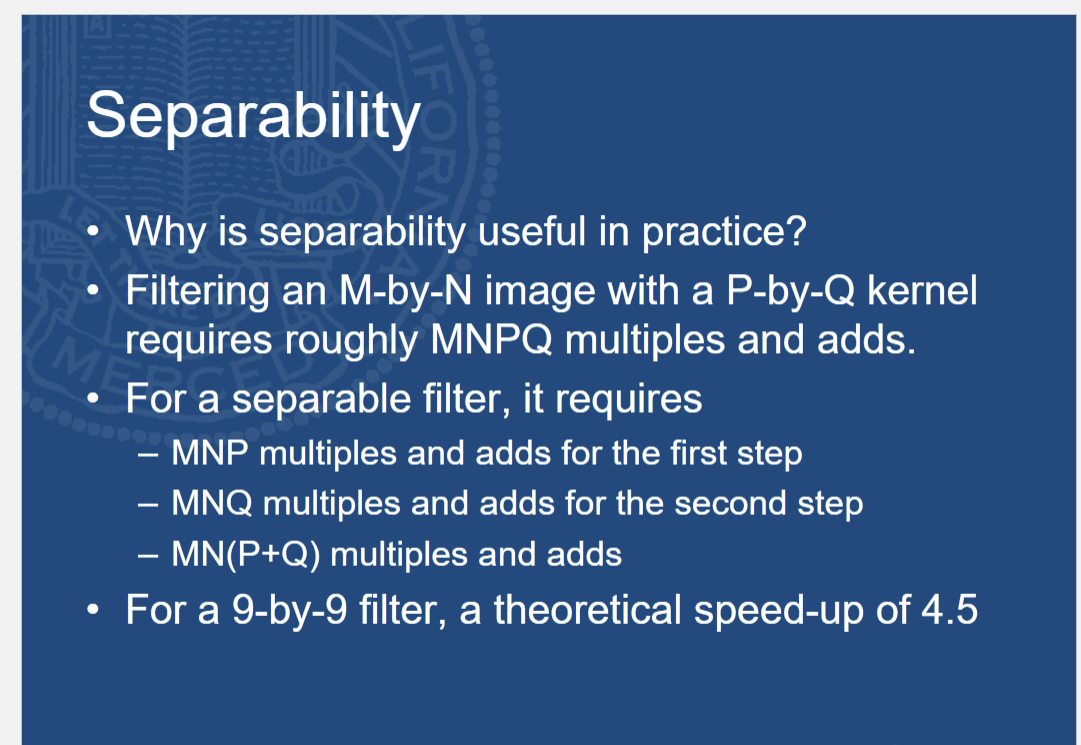 Separability

• Why is separability useful in practice?
• Filtering an M-by-N image with a P-by-Q kernel requires roughly MNPQ multiples and adds.
• For a separable filter, it requires
– MNP multiples and adds for the first step
– MNQ multiples and adds for the second step
– MN(P+Q) multiples and adds
• For a 9-by-9 filter, a theoretical speed-up of 4.5